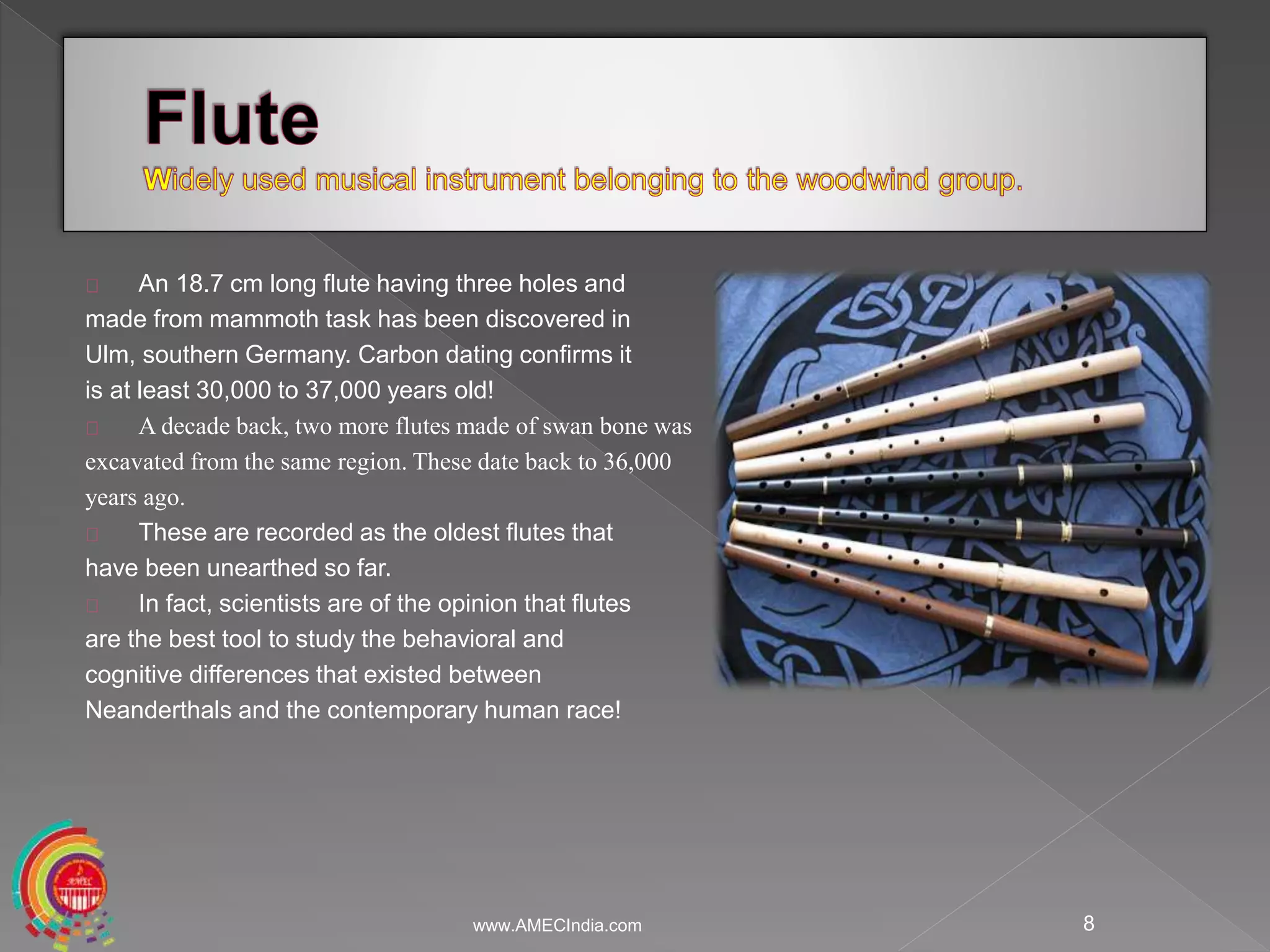 Flute

Widely used musical instrument belonging to the woodwind group.

An 18.7 cm long flute having three holes and made from mammoth task has been discovered in Ulm, southern Germany. Carbon dating confirms it is at least 30,000 to 37,000 years old!

A decade back, two more flutes made of swan bone was excavated from the same region. These date back to 36,000 years ago.

These are recorded as the oldest flutes that have been unearthed so far.

In fact, scientists are of the opinion that flutes are the best tool to study the behavioral and cognitive differences that existed between Neanderthals and the contemporary human race!

AMEC

www.AMECIndia.com

8